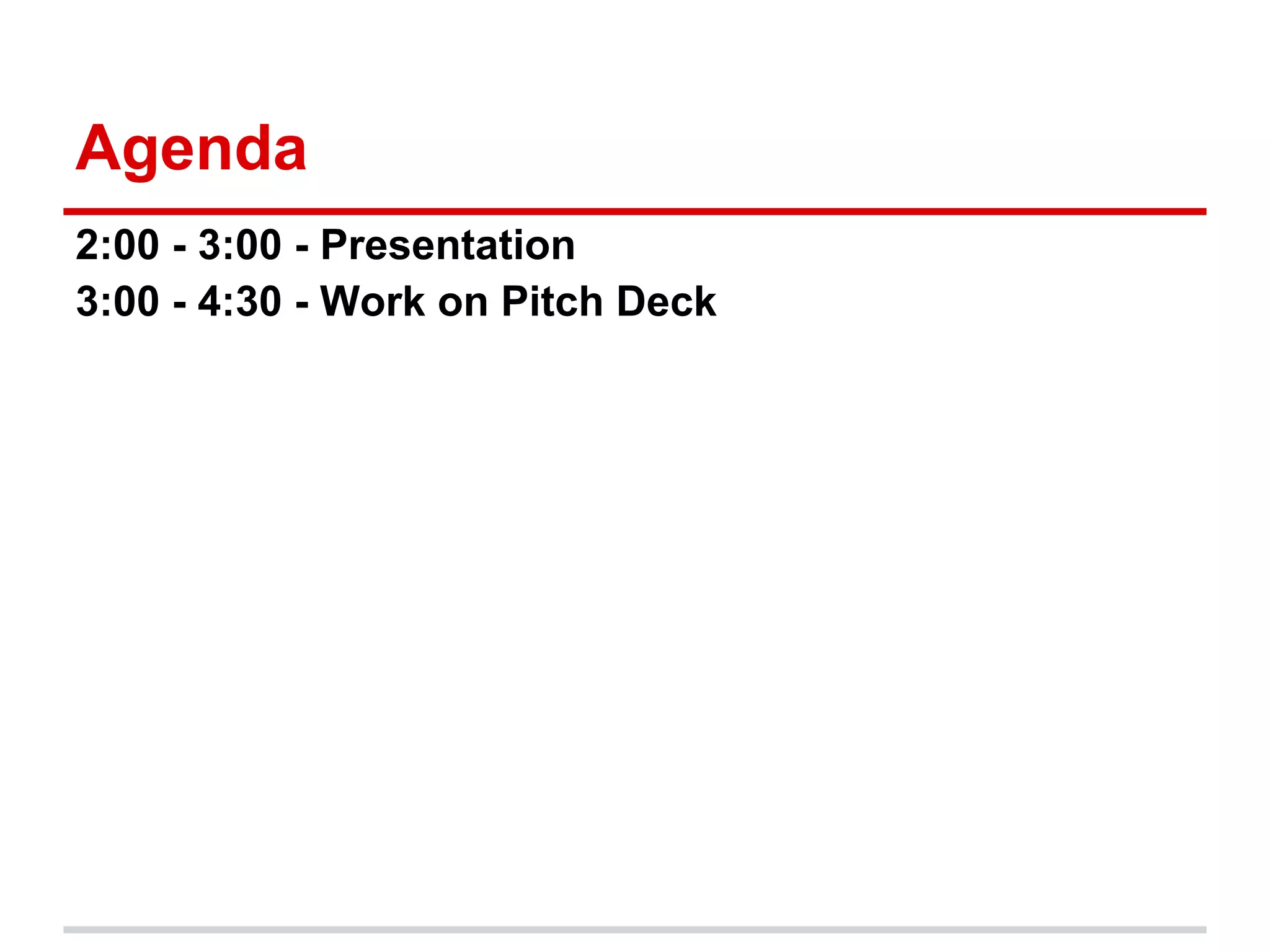 Agenda

2:00 - 3:00 - Presentation
3:00 - 4:30 - Work on Pitch Deck